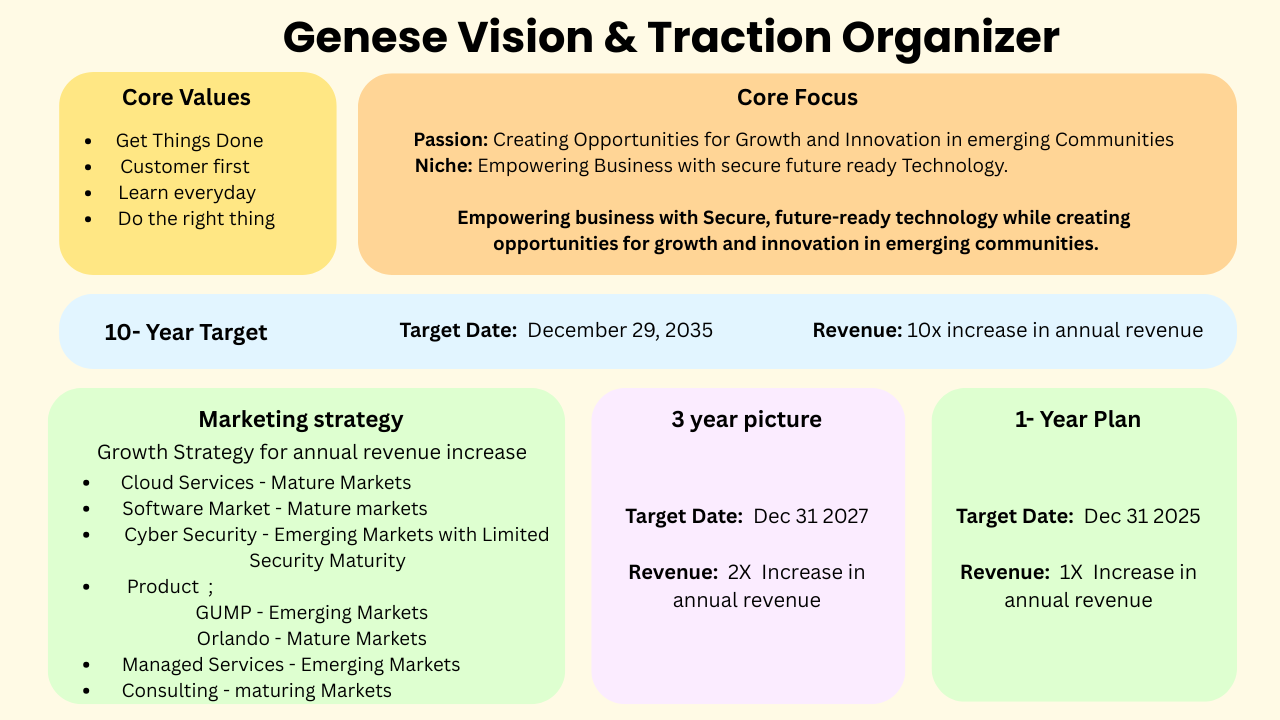 Genese Vision & Traction Organizer

Core Values

- Get Things Done
- Customer first
- Learn everyday
- Do the right thing

Core Focus

Passion: Creating Opportunities for Growth and Innovation in emerging Communities
Niche: Empowering Business with secure future ready Technology.

Empowering business with Secure, future-ready technology while creating opportunities for growth and innovation in emerging communities.

10- Year Target

Target Date: December 29, 2035

Revenue: 10x increase in annual revenue

Marketing strategy

Growth Strategy for annual revenue increase

- Cloud Services - Mature Markets
- Software Market - Mature markets
- Cyber Security - Emerging Markets with Limited Security Maturity
- Product ;
GUMP - Emerging Markets
Orlando - Mature Markets
- Managed Services - Emerging Markets
- Consulting - maturing Markets

3 year picture

Target Date: Dec 31 2027

Revenue: 2X Increase in annual revenue

1- Year Plan

Target Date: Dec 31 2025

Revenue: 1X Increase in annual revenue